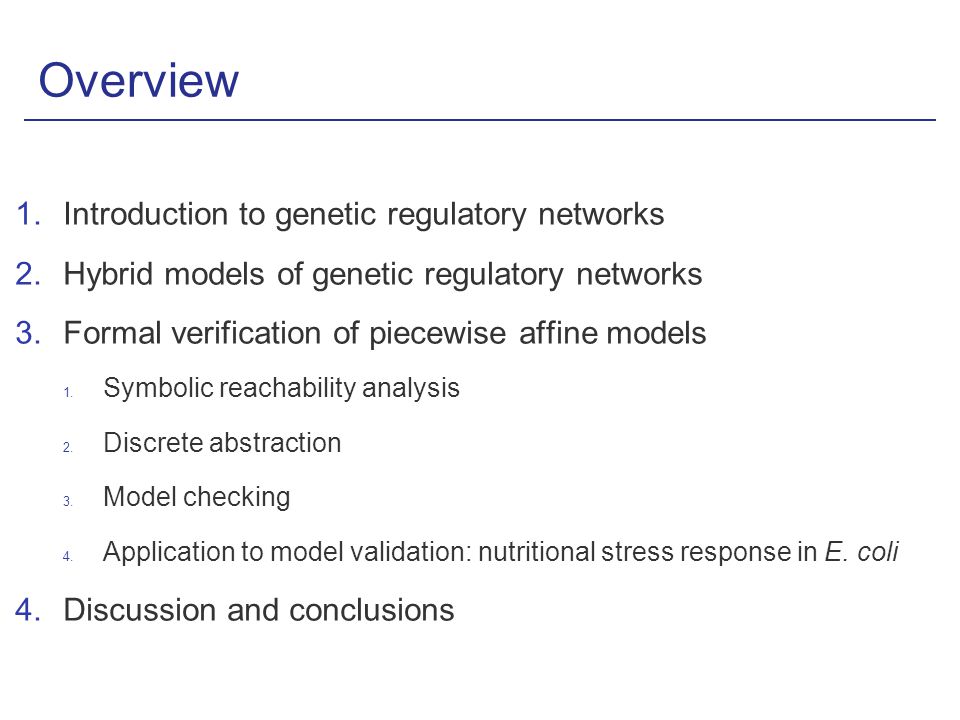 Overview

1. Introduction to genetic regulatory networks

2. Hybrid models of genetic regulatory networks

3. Formal verification of piecewise affine models

1. Symbolic reachability analysis

2. Discrete abstraction

3. Model checking

4. Application to model validation: nutritional stress response in E. coli

4. Discussion and conclusions